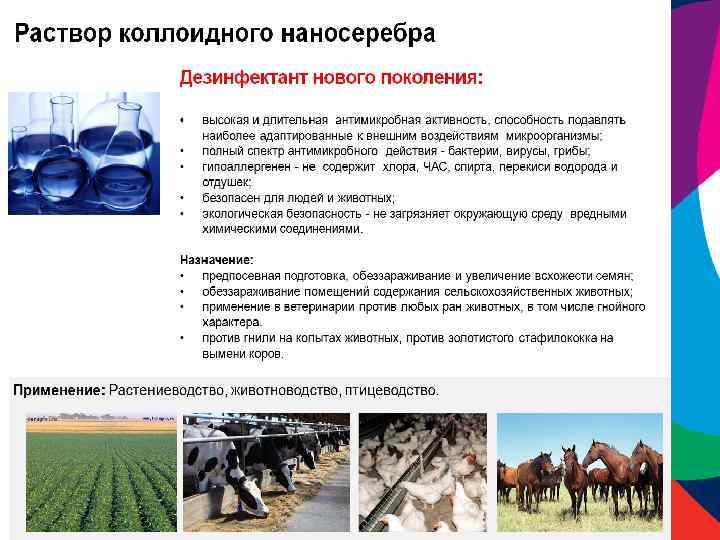 Раствор коллоидного наносеребра

Дезинфектант нового поколения:

• высокая и длительная антимикробная активность, способность подавлять наиболее адаптированные к внешним воздействиям микроорганизмы;
• полный спектр антимикробного действия - бактерии, вирусы, грибы;
• гипоаллергенен - не содержит хлора, ЧАС, спирта, перекиси водорода и отдушек;
• безопасен для людей и животных;
• экологическая безопасность - не загрязняет окружающую среду вредными химическими соединениями.

Назначение:
• предпосевная подготовка, обеззараживание и увеличение всхожести семян;
• обеззараживание помещений содержания сельскохозяйственных животных;
• применение в ветеринарии против любых ран животных, в том числе гнойного характера.
• против гнили на копытах животных, против золотистого стафилококка на вымени коров.

Применение: Растениеводство, животноводство, птицеводство.